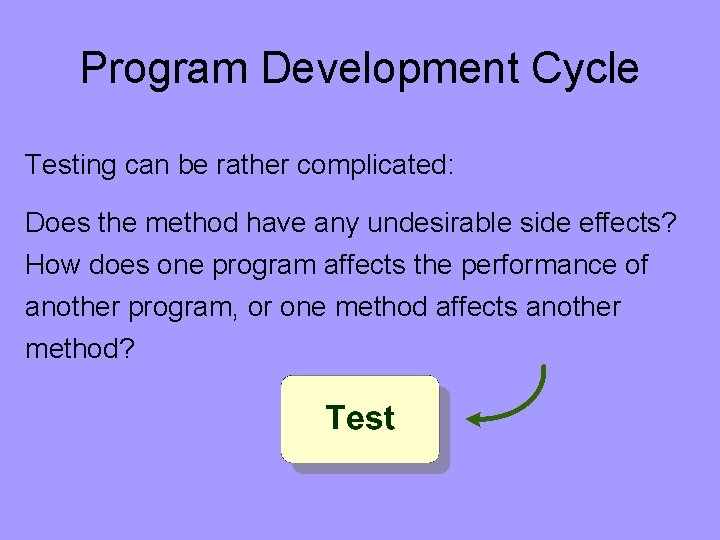 Program Development Cycle

Testing can be rather complicated:

Does the method have any undesirable side effects? How does one program affects the performance of another program, or one method affects another method?

Test